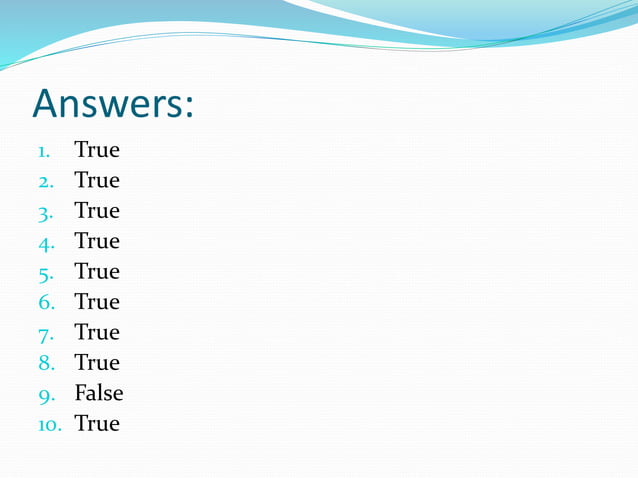 Answers:

1. True
2. True
3. True
4. True
5. True
6. True
7. True
8. True
9. False
10. True